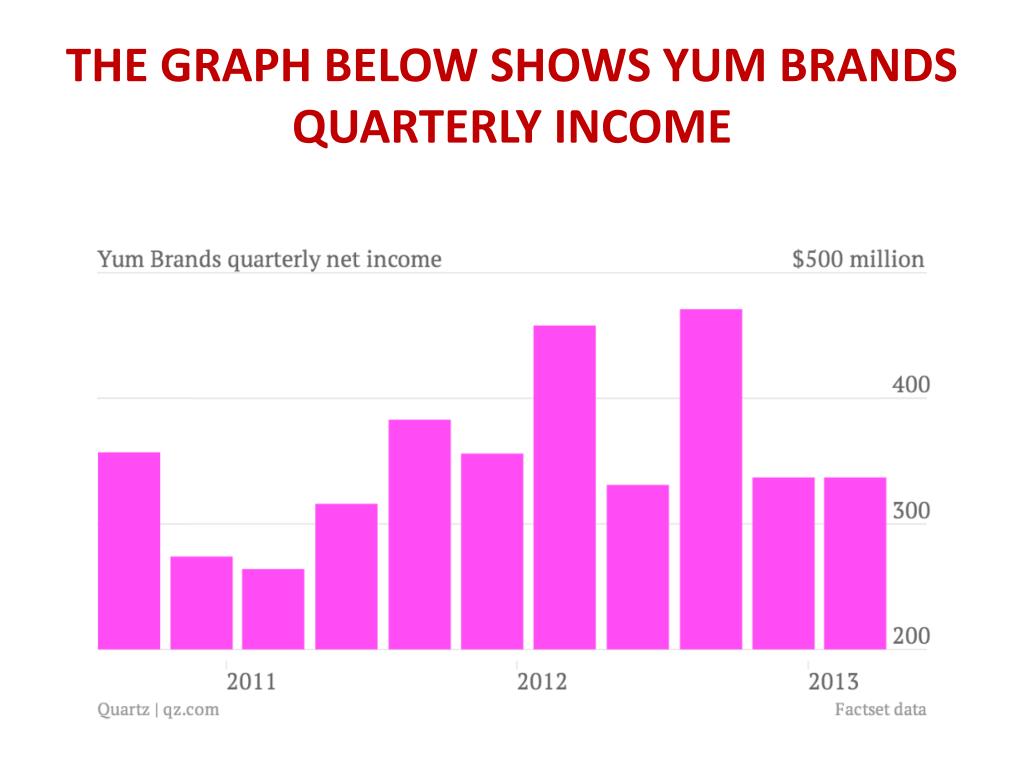 THE GRAPH BELOW SHOWS YUM BRANDS QUARTERLY INCOME

Yum Brands quarterly net income

$500 million

400

300

200

2011

2012

2013

Quartz | qz.com

Factset data